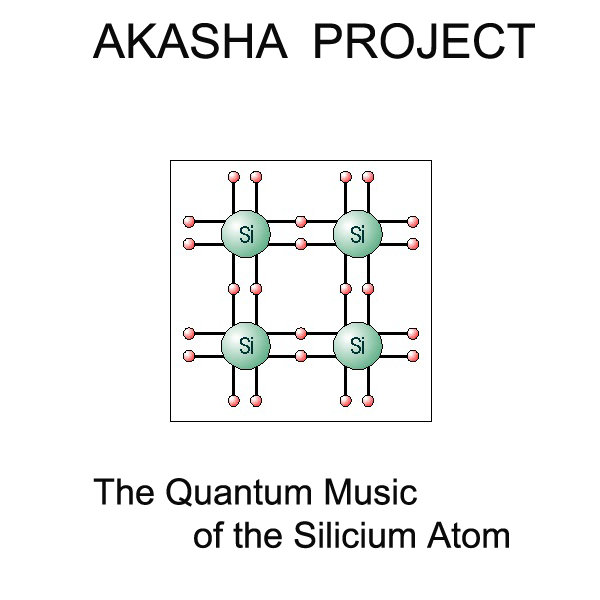 AKASHA PROJECT

Si Si
Si Si

The Quantum Music
of the Silicium Atom